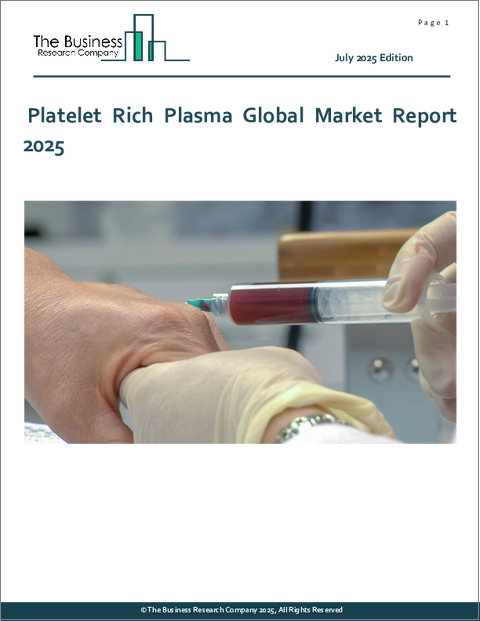 The Business
Research Company

Page 1

July 2025 Edition

Platelet Rich Plasma Global Market Report 2025

©The Business Research Company 2025, All Rights Reserved